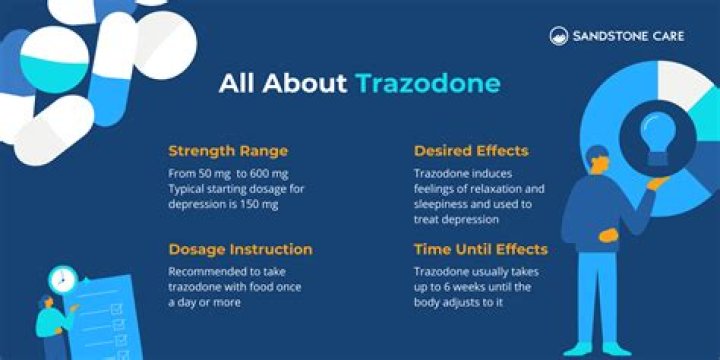 SANDSTONE CARE

All About Trazodone

Strength Range

From 50 mg to 600 mg
Typical starting dosage for depression is 150 mg

Dosage Instruction

Recommended to take trazodone with food once a day or more

Desired Effects

Trazodone induces feelings of relaxation and sleepiness and used to treat depression

Time Until Effects

Trazodone usually takes up to 6 weeks until the body adjusts to it